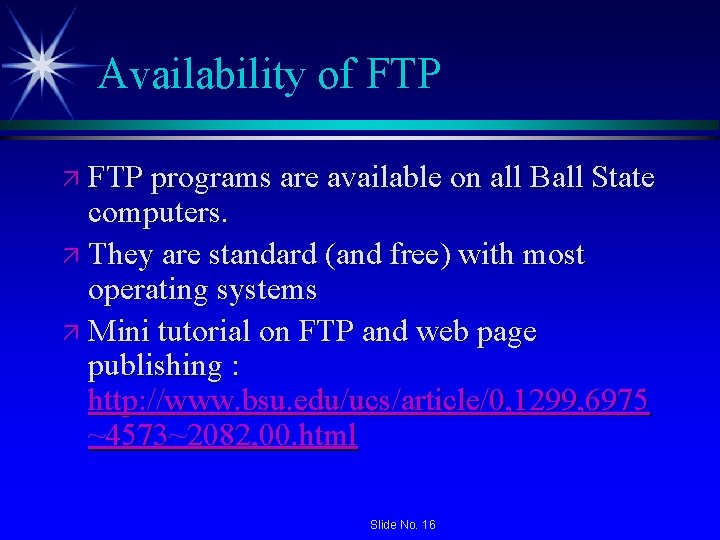 Availability of FTP

FTP programs are available on all Ball State computers.

They are standard (and free) with most operating systems

Mini tutorial on FTP and web page publishing : http://www.bsu.edu/ucs/article/0,1299,6975~4573~2082,00.html

Slide No. 16